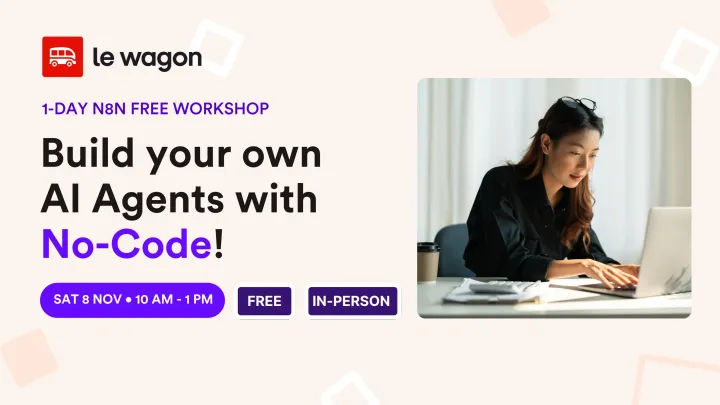 le wagon

1-DAY N8N FREE WORKSHOP

Build your own AI Agents with No-Code!

SAT 8 NOV • 10 AM - 1 PM

FREE

IN-PERSON